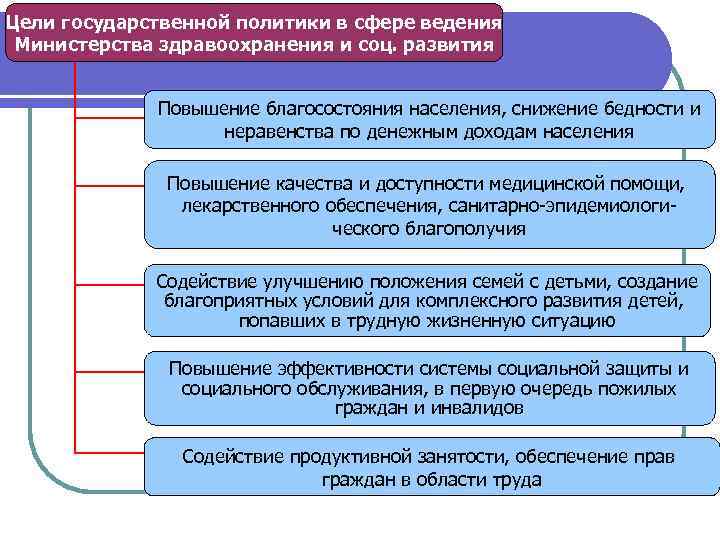 Цели государственной политики в сфере ведения Министерства здравоохранения и соц. развития

Повышение благосостояния населения, снижение бедности и неравенства по денежным доходам населения

Повышение качества и доступности медицинской помощи, лекарственного обеспечения, санитарно-эпидемиологического благополучия

Содействие улучшению положения семей с детьми, создание благоприятных условий для комплексного развития детей, попавших в трудную жизненную ситуацию

Повышение эффективности системы социальной защиты и социального обслуживания, в первую очередь пожилых граждан и инвалидов

Содействие продуктивной занятости, обеспечение прав граждан в области труда